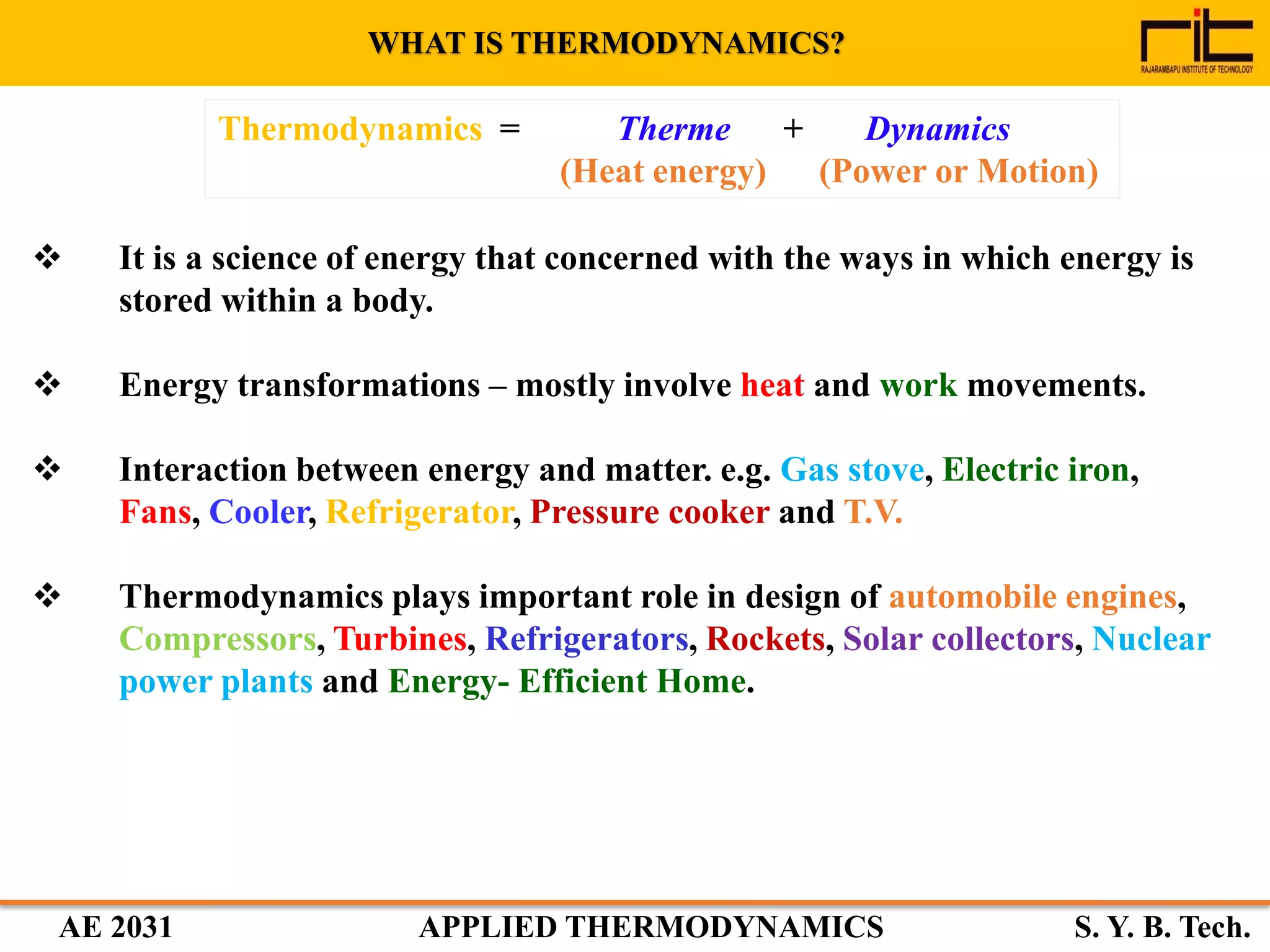 WHAT IS THERMODYNAMICS?

rit
RAJARAMBAPU INSTITUTE OF TECHNOLOGY

Thermodynamics = Therme + Dynamics
(Heat energy) (Power or Motion)

❖ It is a science of energy that concerned with the ways in which energy is stored within a body.

❖ Energy transformations – mostly involve heat and work movements.

❖ Interaction between energy and matter. e.g. Gas stove, Electric iron, Fans, Cooler, Refrigerator, Pressure cooker and T.V.

❖ Thermodynamics plays important role in design of automobile engines, Compressors, Turbines, Refrigerators, Rockets, Solar collectors, Nuclear power plants and Energy- Efficient Home.

AE 2031 APPLIED THERMODYNAMICS S. Y. B. Tech.